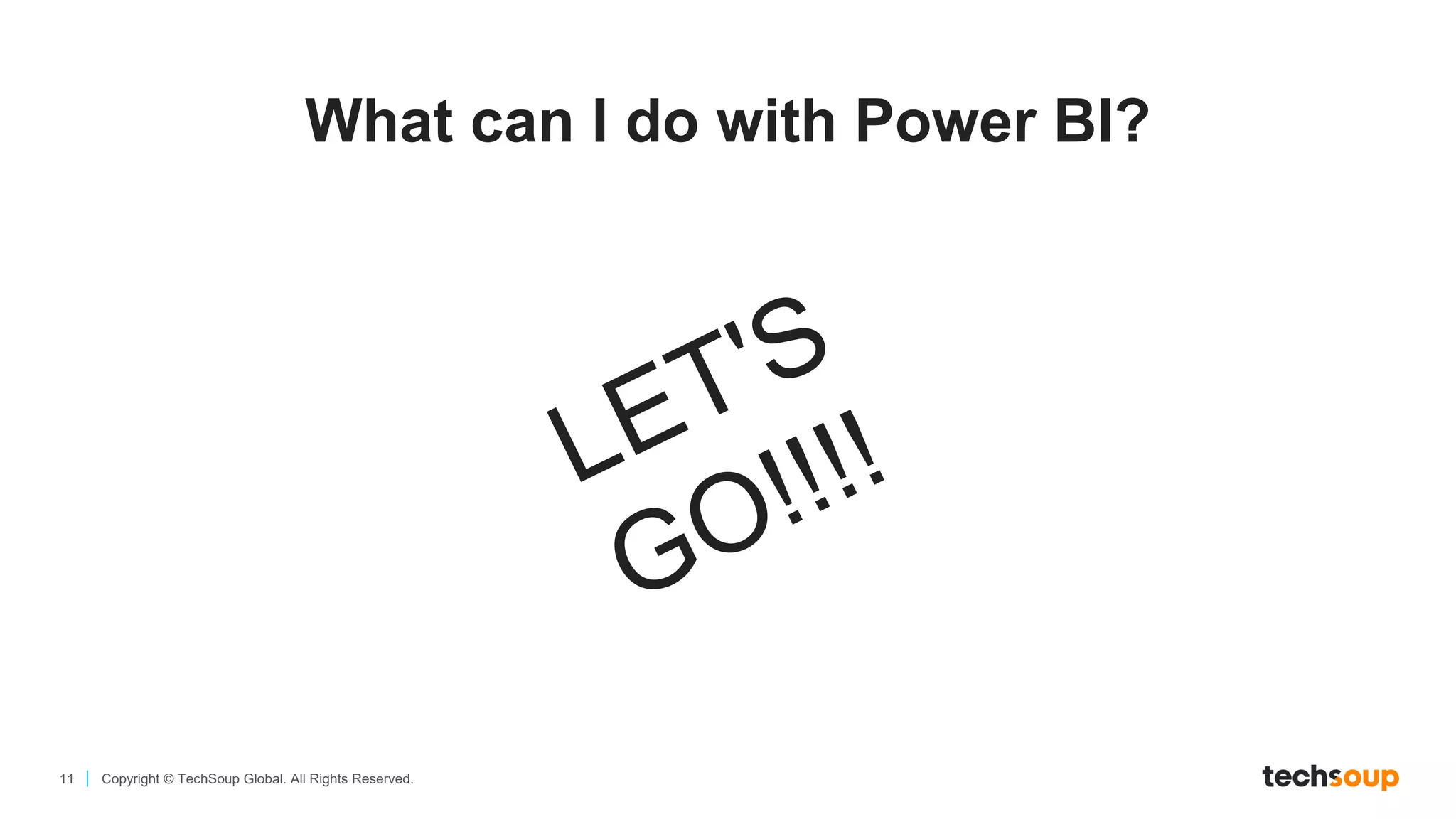 What can I do with Power BI?

LET'S GO!!!!

11 | Copyright © TechSoup Global. All Rights Reserved.

techsoup